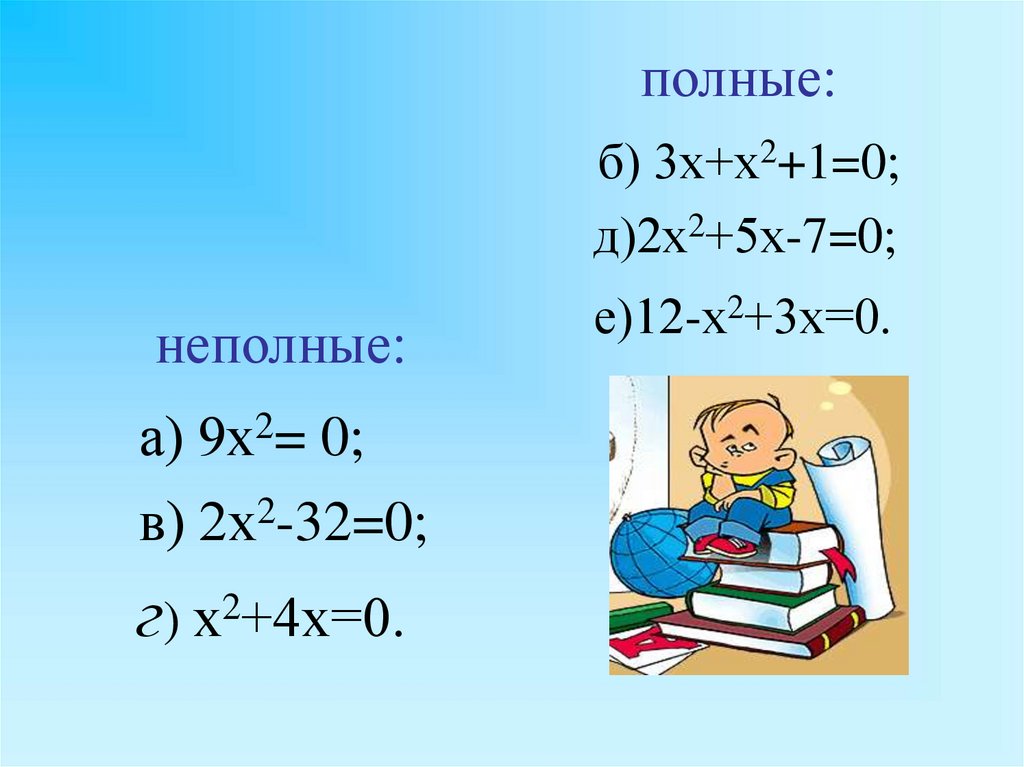 полные:

б) $3x+x^2+1=0$;

д)$2x^2+5x-7=0$;

е)$12-x^2+3x=0$.

неполные:

а) $9x^2= 0$;

в) $2x^2-32=0$;

г) $x^2+4x=0$.